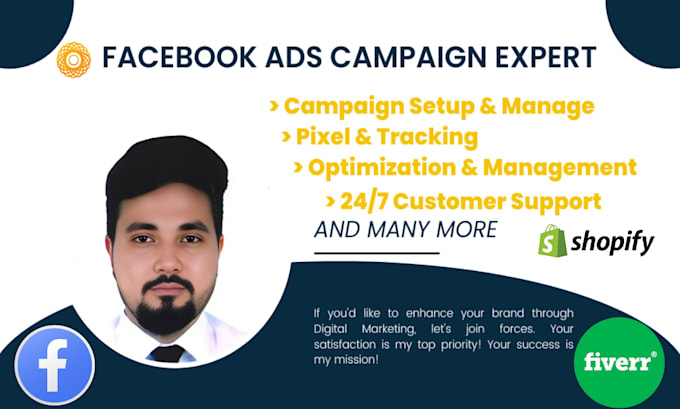 FACEBOOK ADS CAMPAIGN EXPERT

› Campaign Setup & Manage
› Pixel & Tracking
› Optimization & Management
› 24/7 Customer Support
AND MANY MORE

shopify

If you'd like to enhance your brand through Digital Marketing, let's join forces. Your satisfaction is my top priority! Your success is my mission!

f

fiverr®